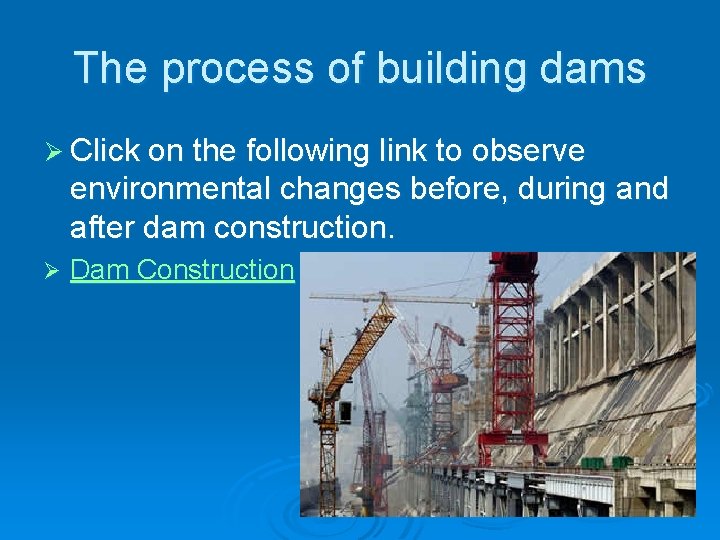 The process of building dams

➢ Click on the following link to observe environmental changes before, during and after dam construction.

➢ Dam Construction